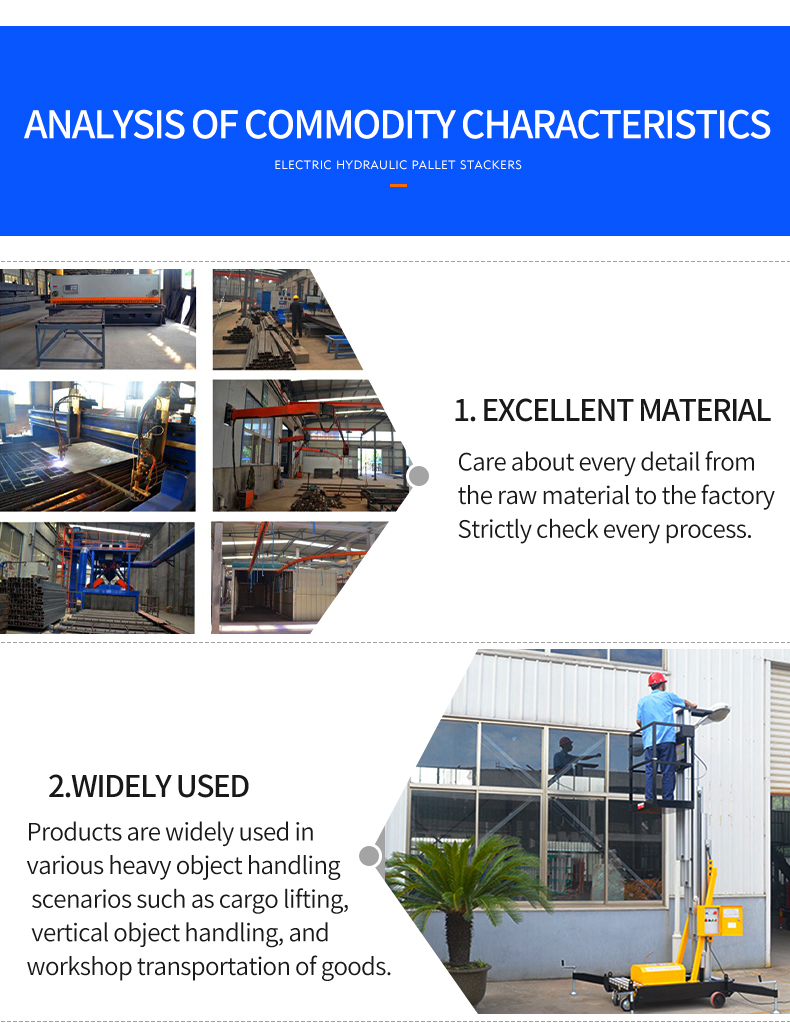 ANALYSIS OF COMMODITY CHARACTERISTICS

ELECTRIC HYDRAULIC PALLET STACKERS

1. EXCELLENT MATERIAL

Care about every detail from the raw material to the factory Strictly check every process.

2.WIDELY USED

Products are widely used in various heavy object handling scenarios such as cargo lifting, vertical object handling, and workshop transportation of goods.